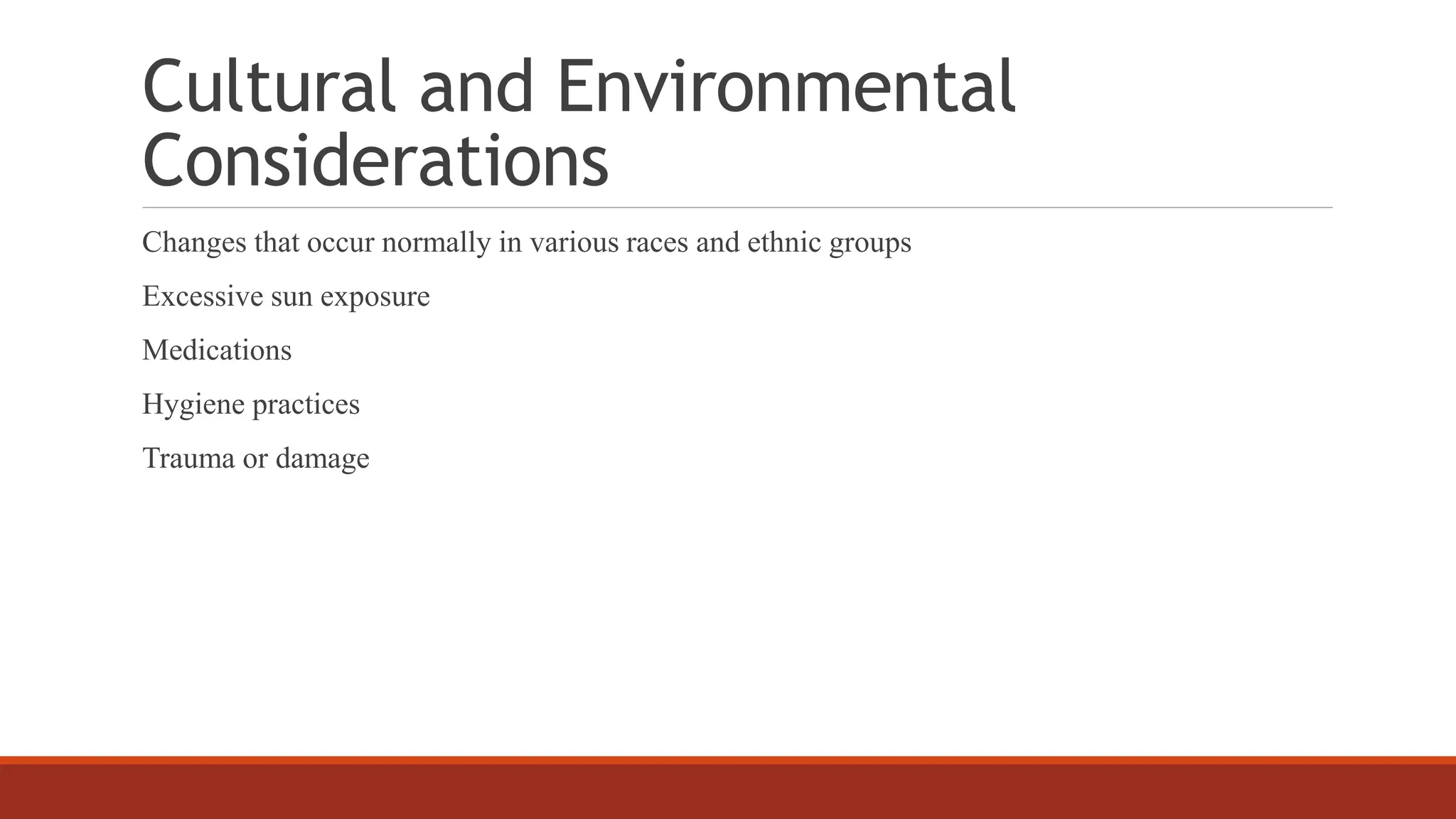 Cultural and Environmental Considerations

Changes that occur normally in various races and ethnic groups

Excessive sun exposure

Medications

Hygiene practices

Trauma or damage